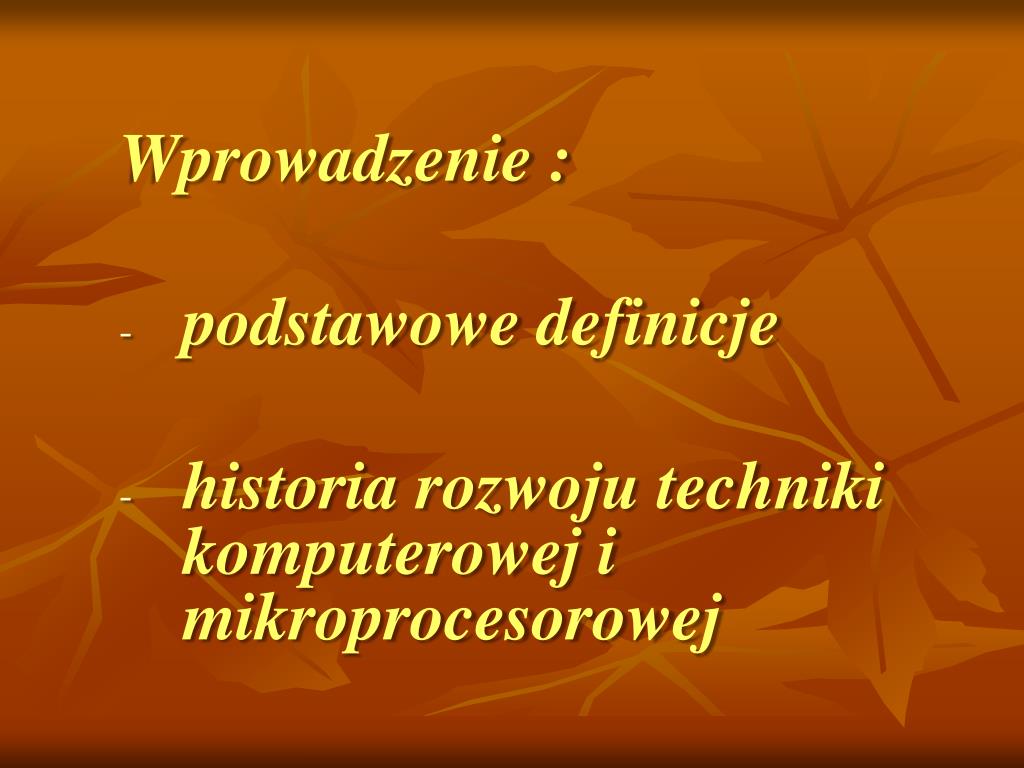 Wprowadzenie :

- podstawowe definicje

- historia rozwoju techniki komputerowej i mikroprocesorowej